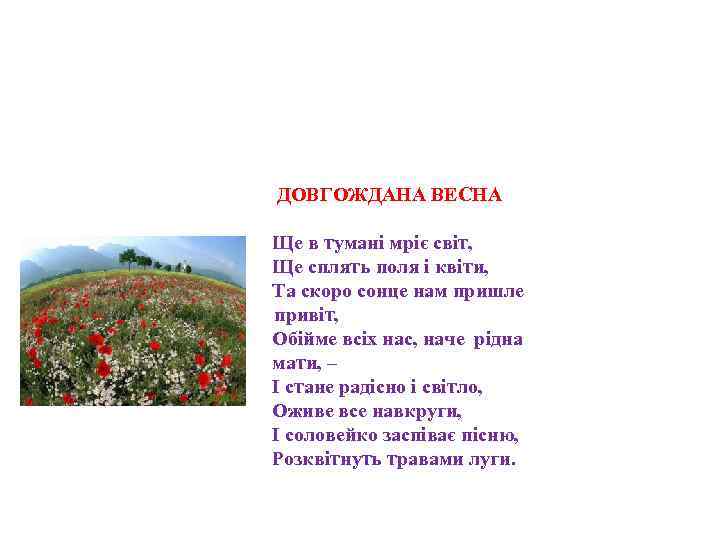 ДОВГОЖДАНА ВЕСНА

Ще в тумані мріє світ,
Ще сплять поля і квіти,
Та скоро сонце нам пришле привіт,
Обійме всіх нас, наче рідна мати, –
І стане радісно і світло,
Оживе все навкруги,
І соловейко заспіває пісню,
Розквітнуть травами луги.